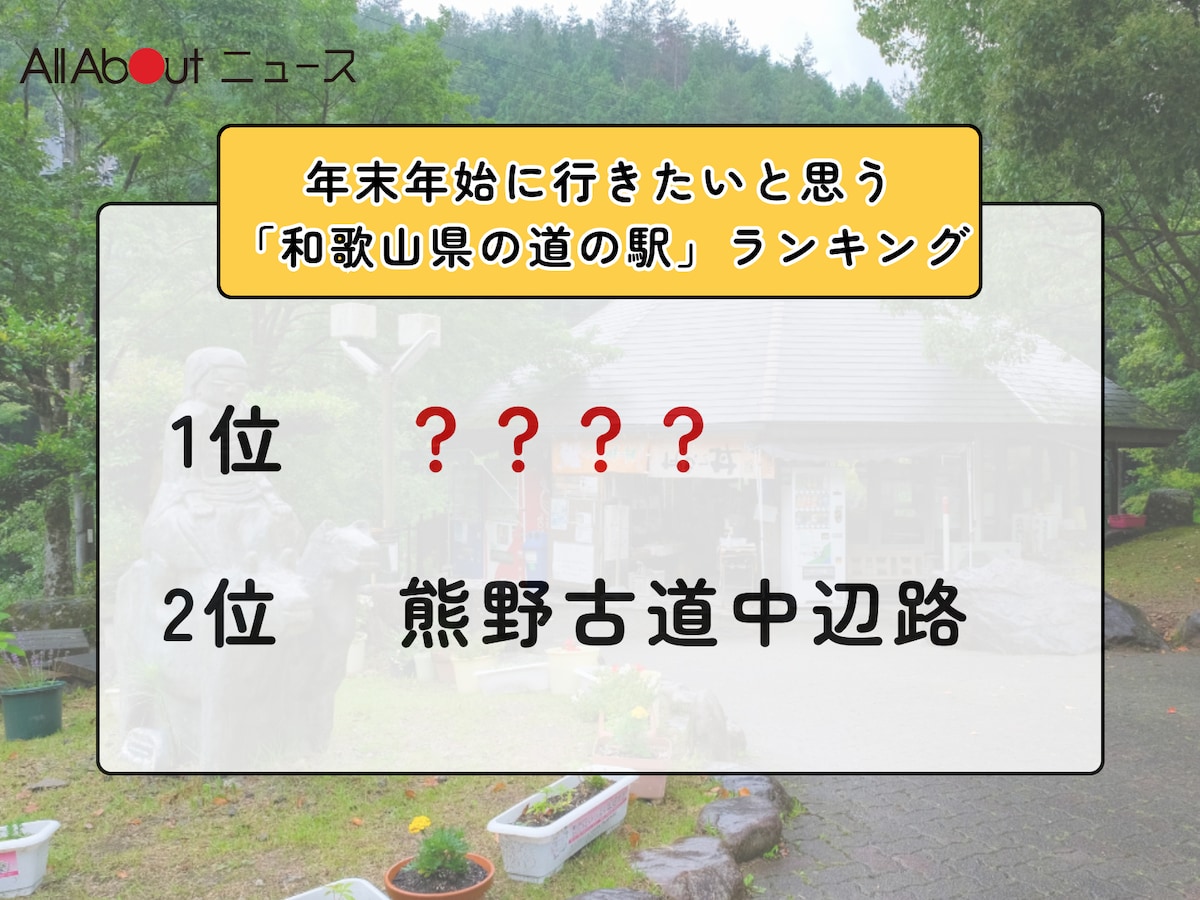 All About ニュース

年末年始に行きたいと思う
「和歌山県の道の駅」ランキング

1位 ？？？？

2位 熊野古道中辺路